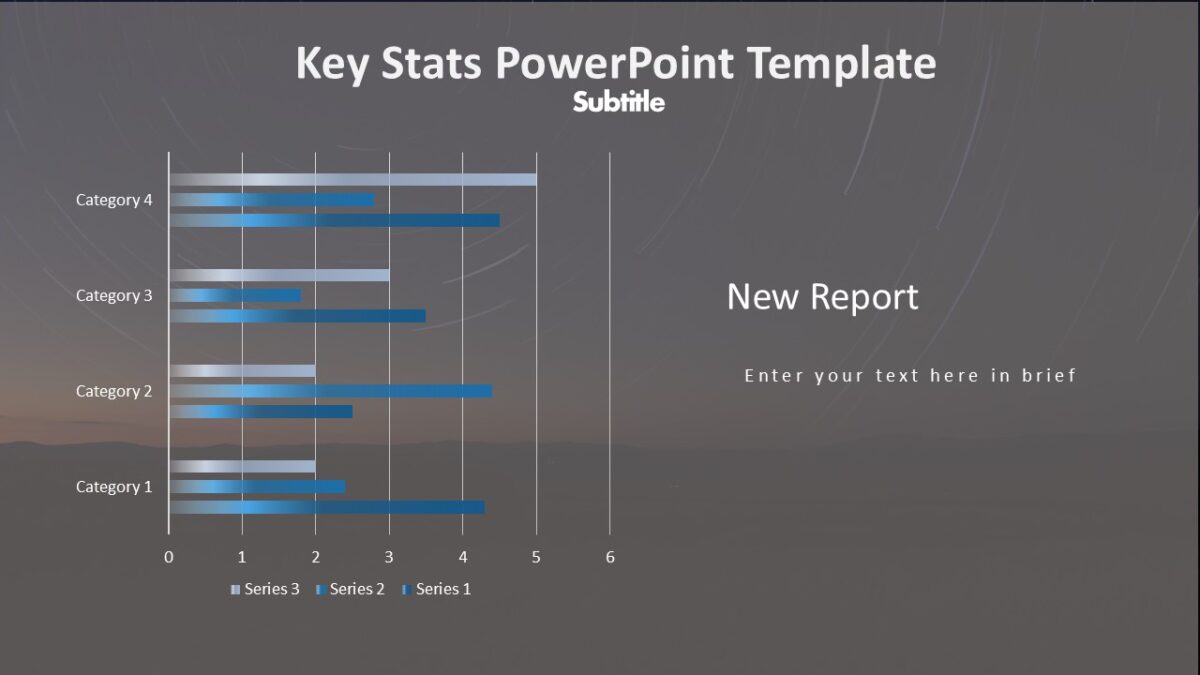 Key Stats PowerPoint Template

Subtitle

Category 4

Category 3

Category 2

Category 1

0 1 2 3 4 5 6

Series 3 Series 2 Series 1

New Report

Enter your text here in brief